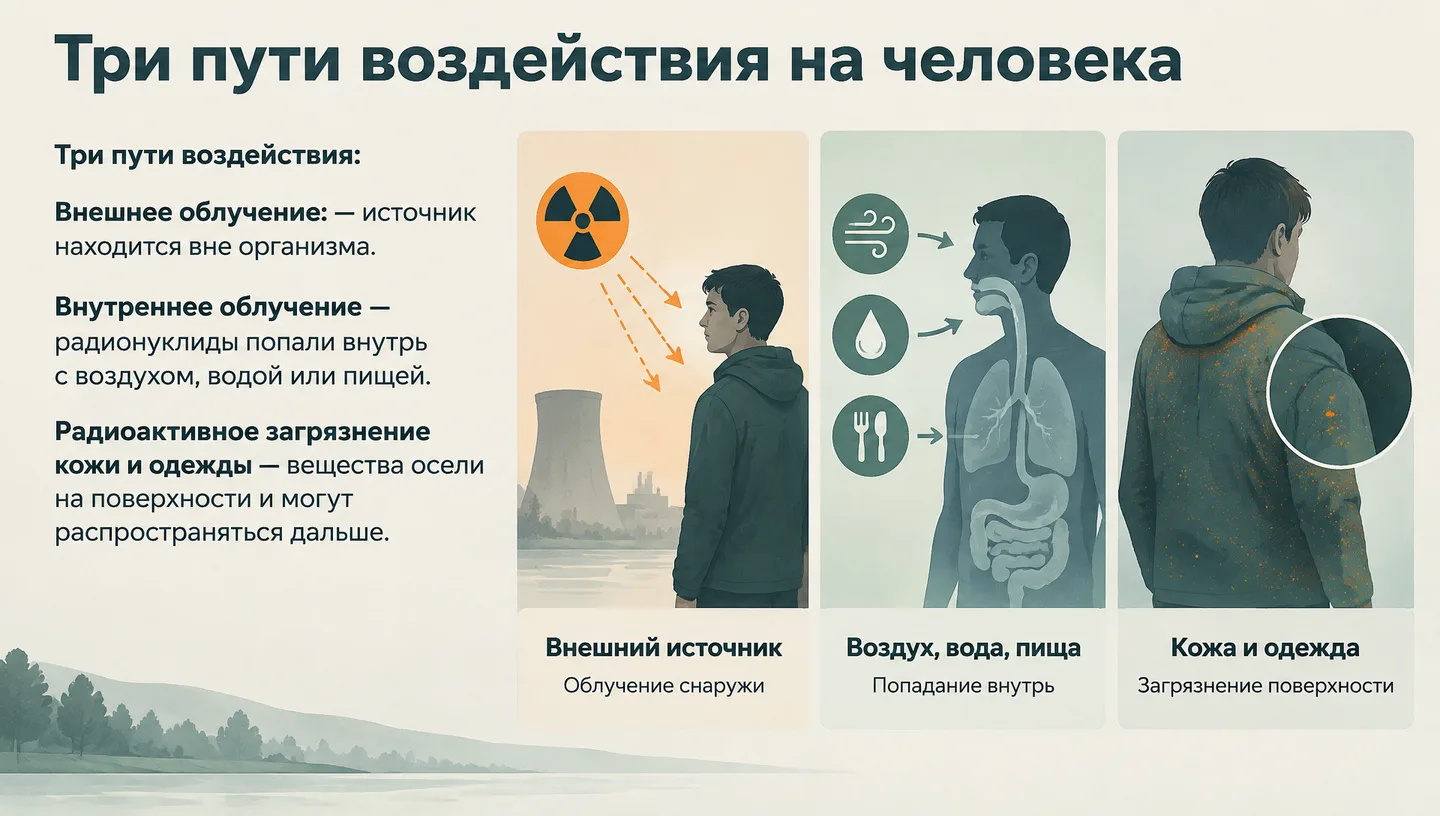 Три пути воздействия на человека

Три пути воздействия:

Внешнее облучение: — источник находится вне организма.

Внутреннее облучение — радионуклиды попали внутрь с воздухом, водой или пищей.

Радиоактивное загрязнение кожи и одежды — вещества осели на поверхности и могут распространяться дальше.

Внешний источник
Облучение снаружи

Воздух, вода, пища
Попадание внутрь

Кожа и одежда
Загрязнение поверхности